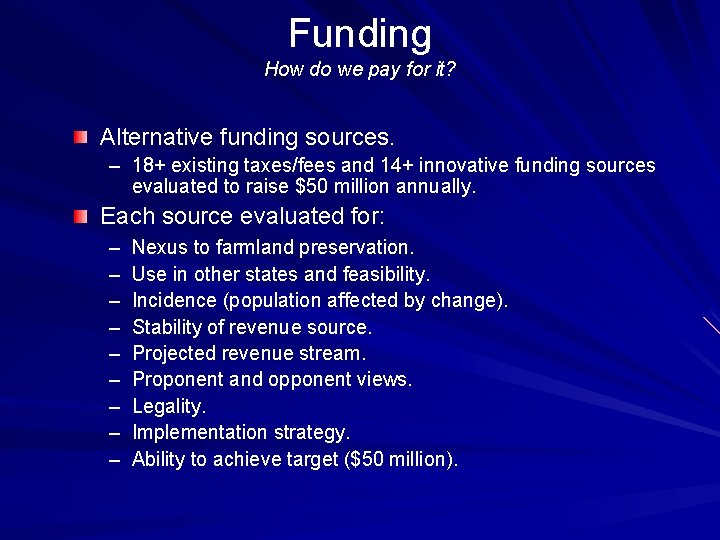 Funding
How do we pay for it?

Alternative funding sources.
– 18+ existing taxes/fees and 14+ innovative funding sources evaluated to raise \$50 million annually.

Each source evaluated for:
– Nexus to farmland preservation.
– Use in other states and feasibility.
– Incidence (population affected by change).
– Stability of revenue source.
– Projected revenue stream.
– Proponent and opponent views.
– Legality.
– Implementation strategy.
– Ability to achieve target (\$50 million).